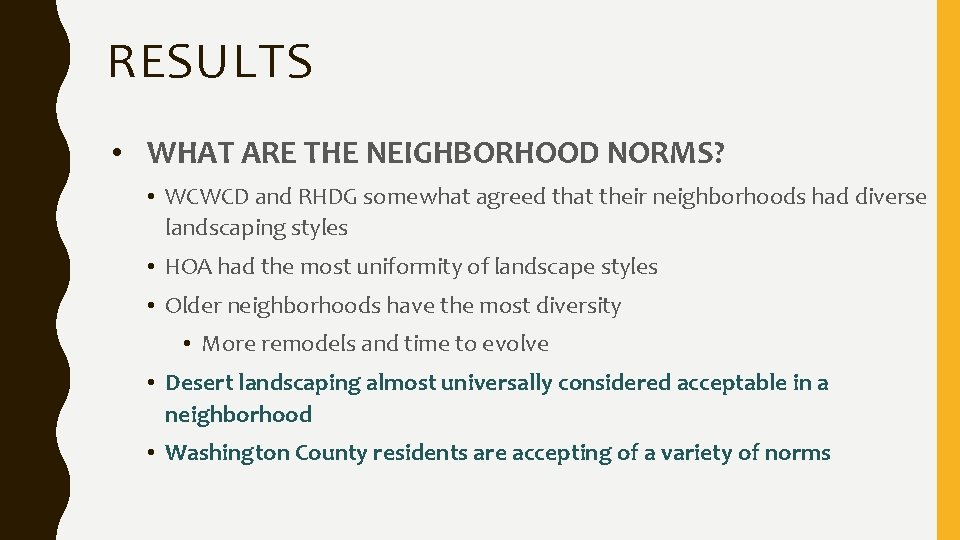 RESULTS

• WHAT ARE THE NEIGHBORHOOD NORMS?

• WCWCD and RHDG somewhat agreed that their neighborhoods had diverse landscaping styles

• HOA had the most uniformity of landscape styles

• Older neighborhoods have the most diversity

• More remodels and time to evolve

• Desert landscaping almost universally considered acceptable in a neighborhood

• Washington County residents are accepting of a variety of norms